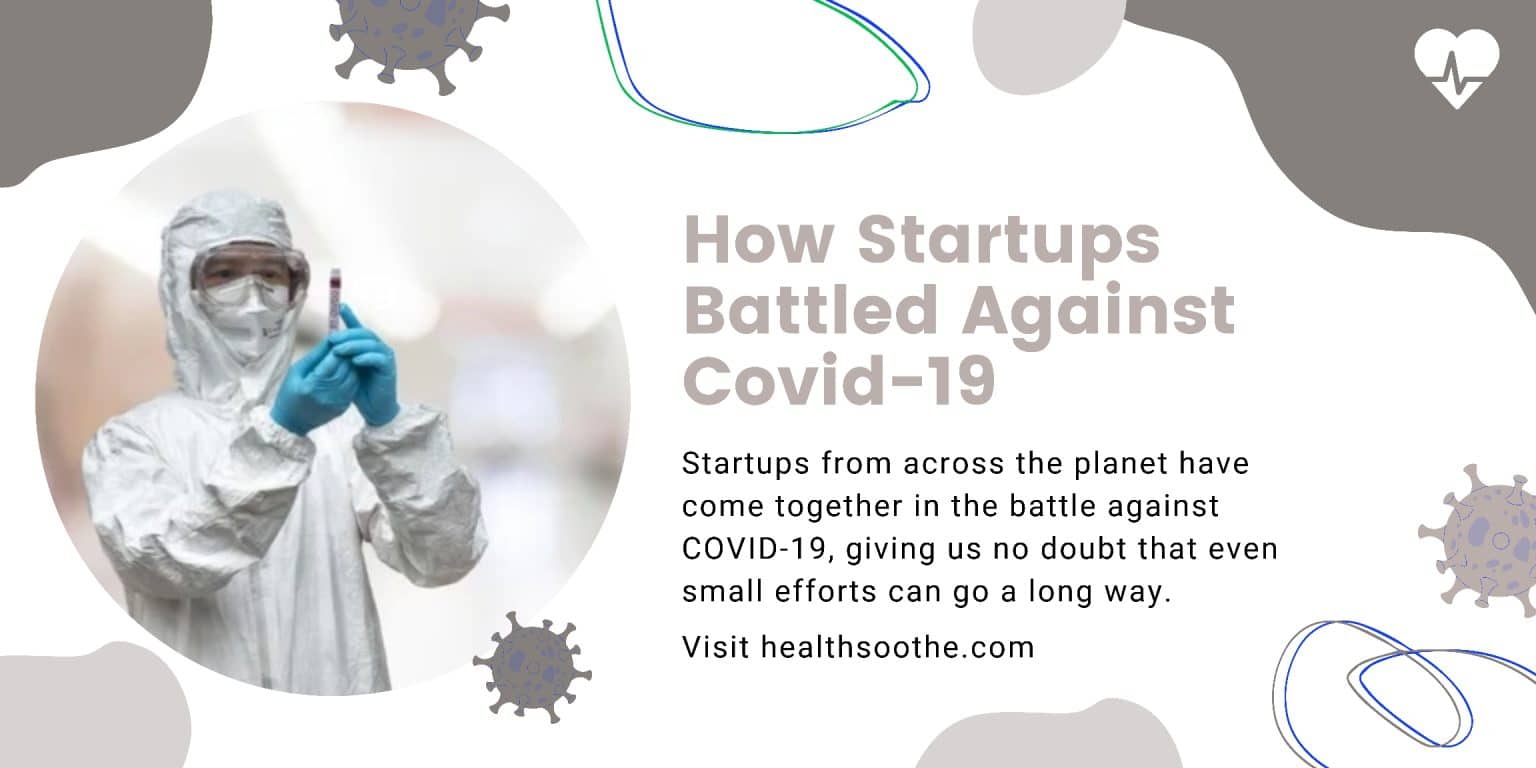 How Startups Battled Against Covid-19

Startups from across the planet have come together in the battle against COVID-19, giving us no doubt that even small efforts can go a long way.

Visit healthsoothe.com